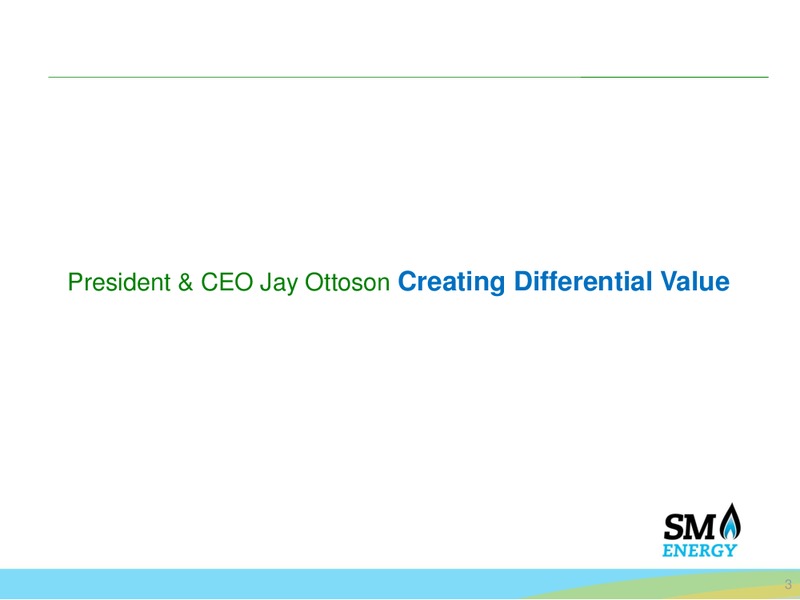 President & CEO Jay Ottoson Creating Differential Value

SM
ENERGY

3